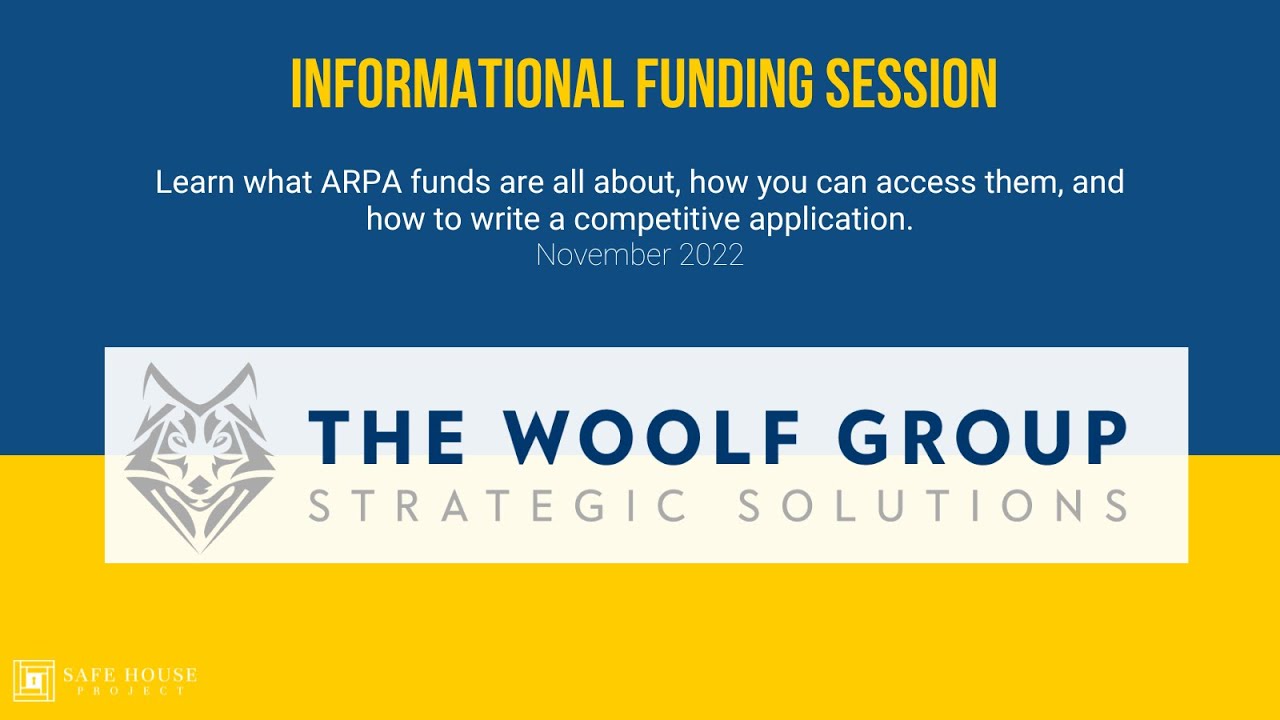 INFORMATIONAL FUNDING SESSION

Learn what ARPA funds are all about, how you can access them, and how to write a competitive application.

November 2022

THE WOOLF GROUP
STRATEGIC SOLUTIONS

SAFE HOUSE
PROJECT